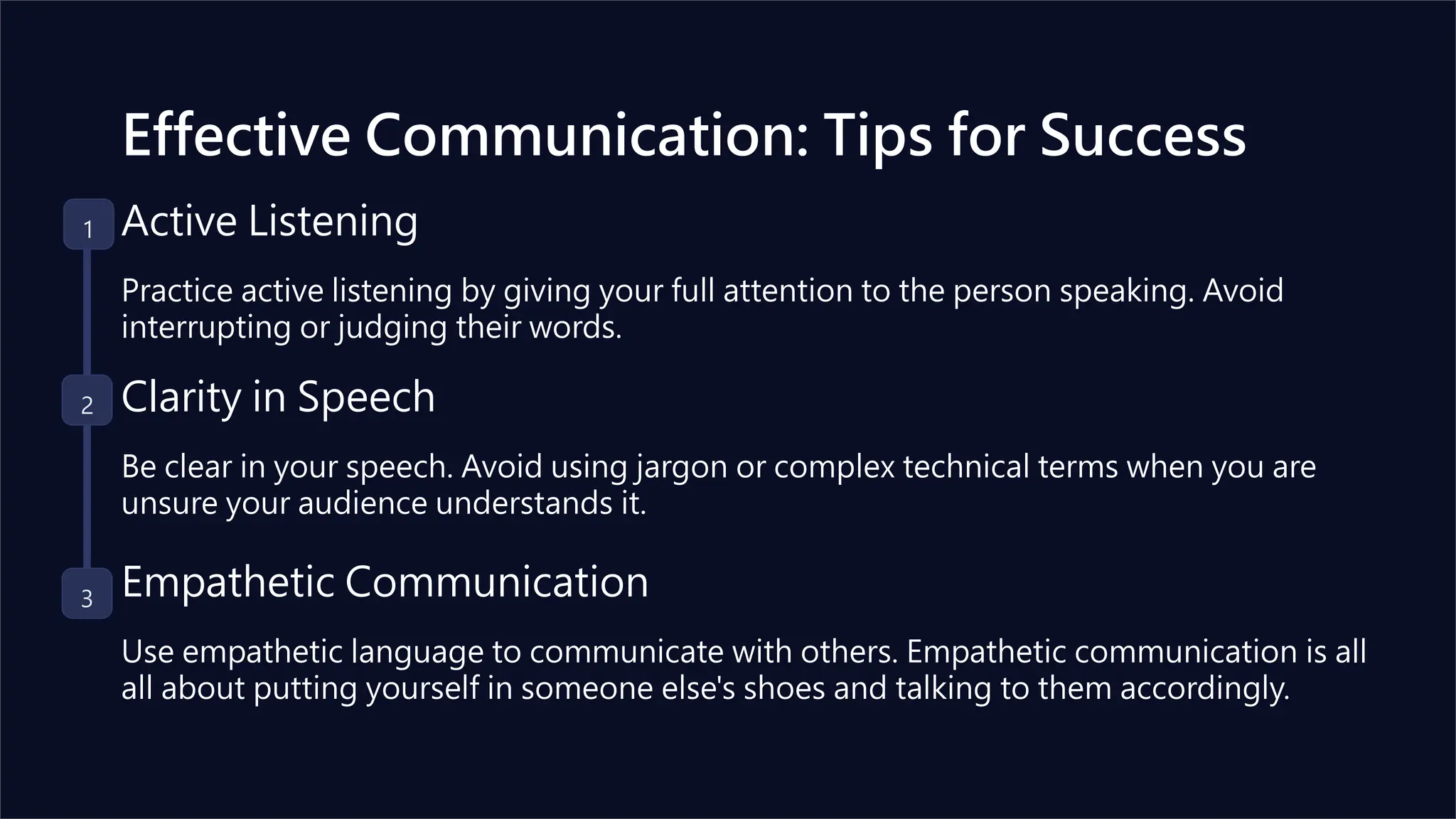 Effective Communication: Tips for Success

1
Active Listening

Practice active listening by giving your full attention to the person speaking. Avoid interrupting or judging their words.

2
Clarity in Speech

Be clear in your speech. Avoid using jargon or complex technical terms when you are unsure your audience understands it.

3
Empathetic Communication

Use empathetic language to communicate with others. Empathetic communication is all all about putting yourself in someone else's shoes and talking to them accordingly.